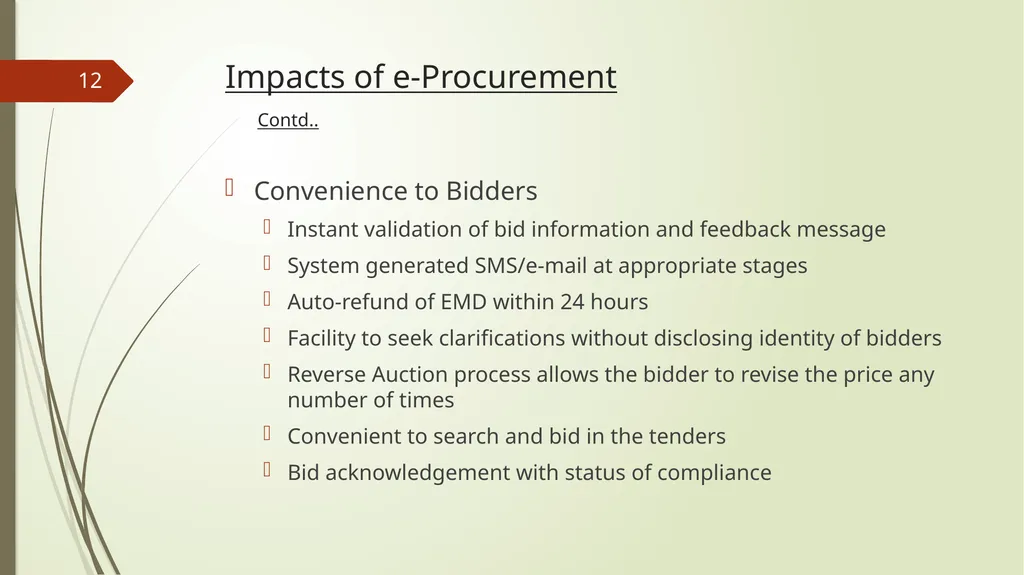 12

Impacts of e-Procurement

Contd..

Convenience to Bidders

Instant validation of bid information and feedback message

System generated SMS/e-mail at appropriate stages

Auto-refund of EMD within 24 hours

Facility to seek clarifications without disclosing identity of bidders

Reverse Auction process allows the bidder to revise the price any number of times

Convenient to search and bid in the tenders

Bid acknowledgement with status of compliance